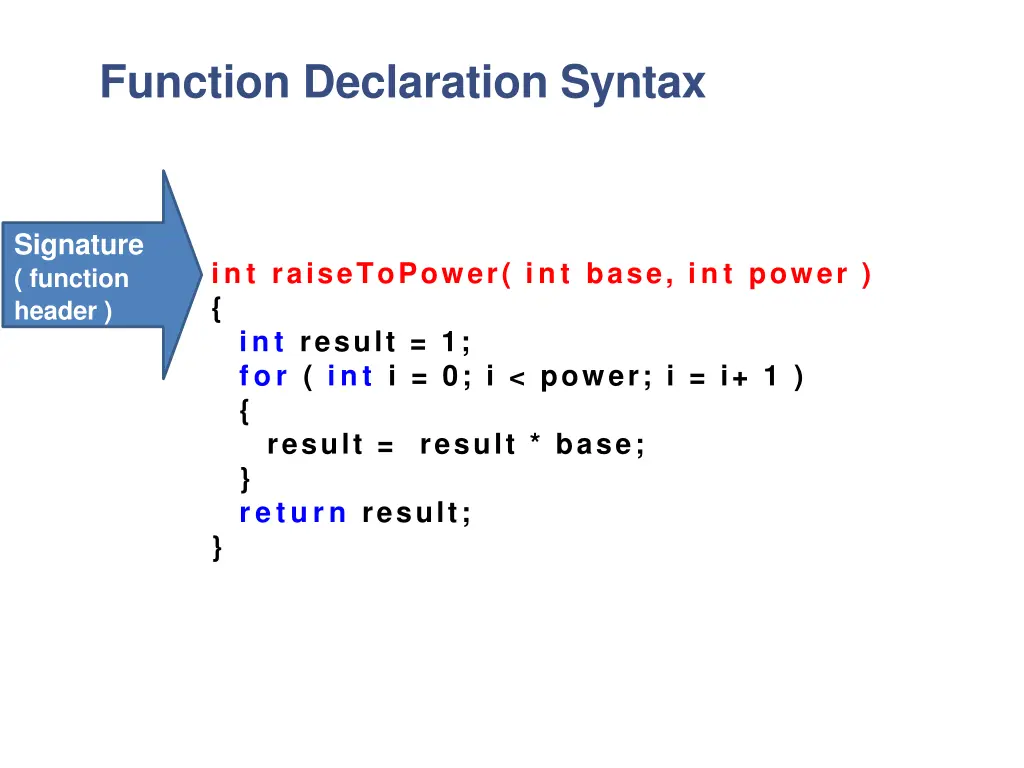 Function Declaration Syntax

Signature ( function header )

int raiseToPower( int base, int power )
{
  int result = 1;
  for ( int i = 0; i < power; i = i+ 1 )
  {
    result =  result * base;
  }
  return result;
}